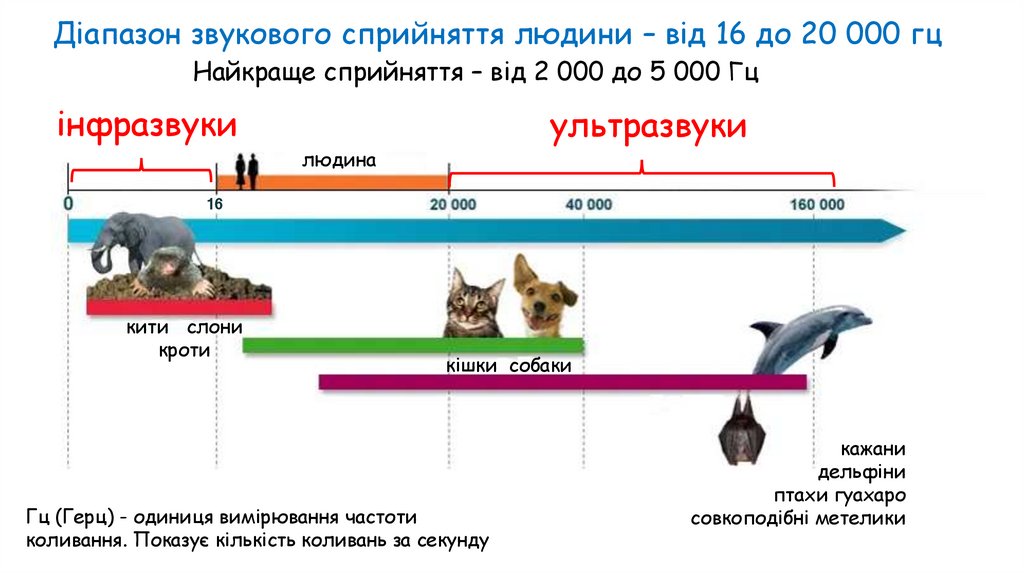 Діапазон звукового сприйняття людини – від 16 до 20 000 гц
Найкраще сприйняття – від 2 000 до 5 000 Гц

інфразвуки

ультразвуки

людина

0

16

20 000

40 000

160 000

кити слони
кроти

кішки собаки

кажани
дельфіни
птахи гуахаро
совкоподібні метелики

Гц (Герц) - одиниця вимірювання частоти коливання. Показує кількість коливань за секунду